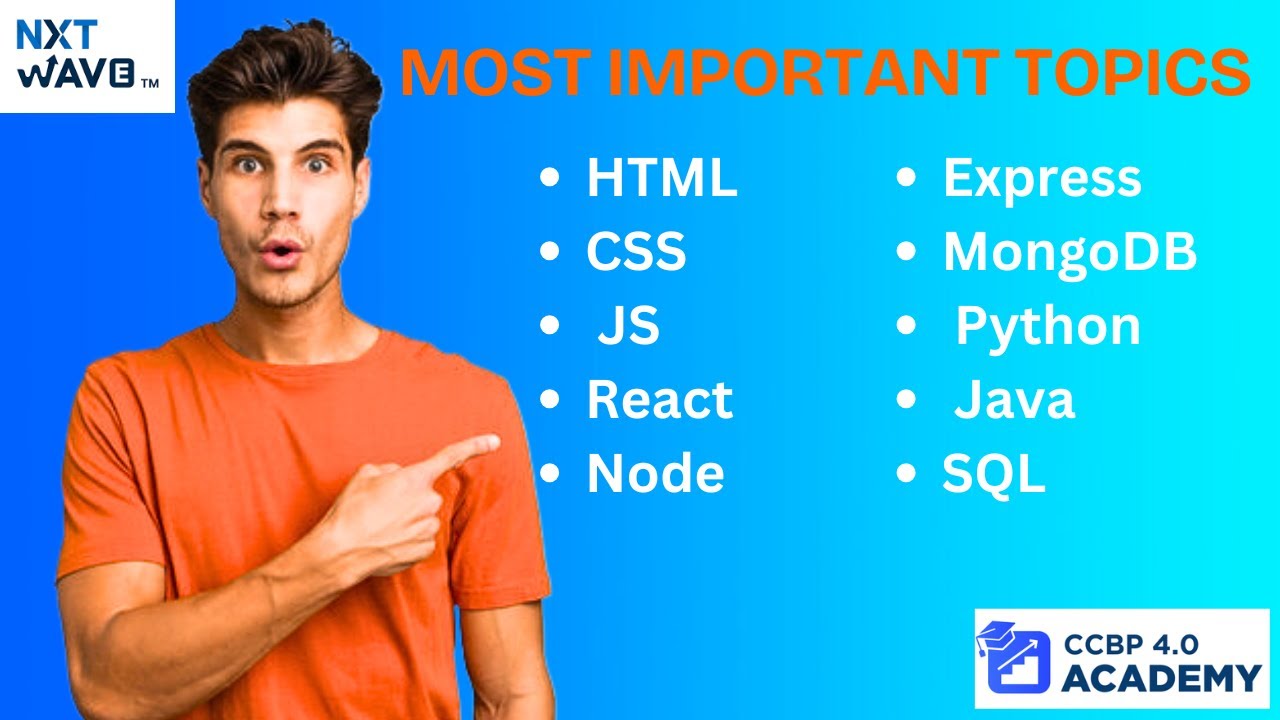 NXT WAVE™

MOST IMPORTANT TOPICS

- HTML
- CSS
- JS
- React
- Node

- Express
- MongoDB
- Python
- Java
- SQL

CCBP 4.0 ACADEMY